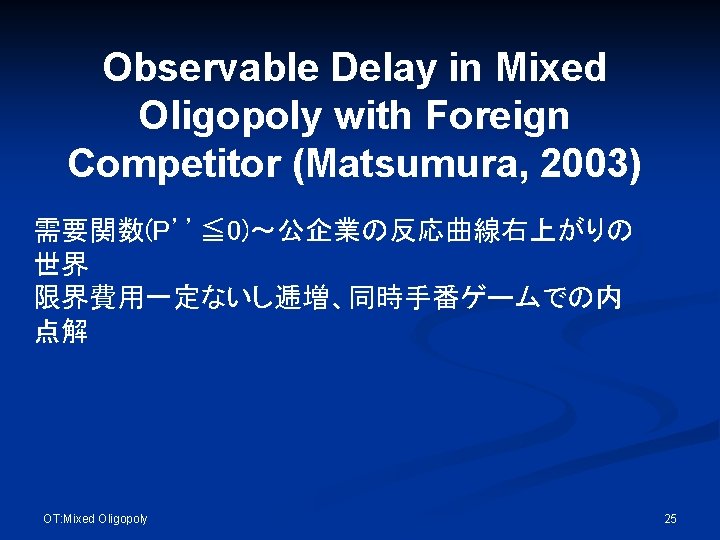 Observable Delay in Mixed Oligopoly with Foreign Competitor (Matsumura, 2003)

需要関数(P’’≦0)～公企業の反応曲線右上がりの世界

限界費用一定ないし逓増、同時手番ゲームでの内点解

OT:Mixed Oligopoly

25